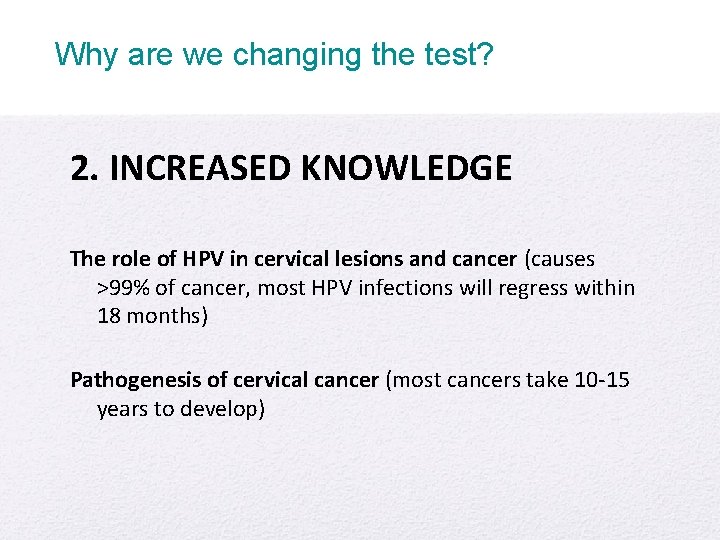 Why are we changing the test?

2. INCREASED KNOWLEDGE

The role of HPV in cervical lesions and cancer (causes >99% of cancer, most HPV infections will regress within 18 months)

Pathogenesis of cervical cancer (most cancers take 10-15 years to develop)